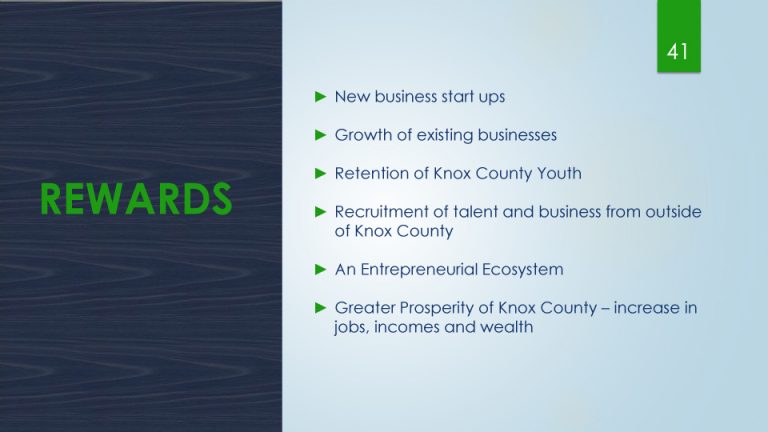 41

REWARDS

► New business start ups

► Growth of existing businesses

► Retention of Knox County Youth

► Recruitment of talent and business from outside of Knox County

► An Entrepreneurial Ecosystem

► Greater Prosperity of Knox County – increase in jobs, incomes and wealth